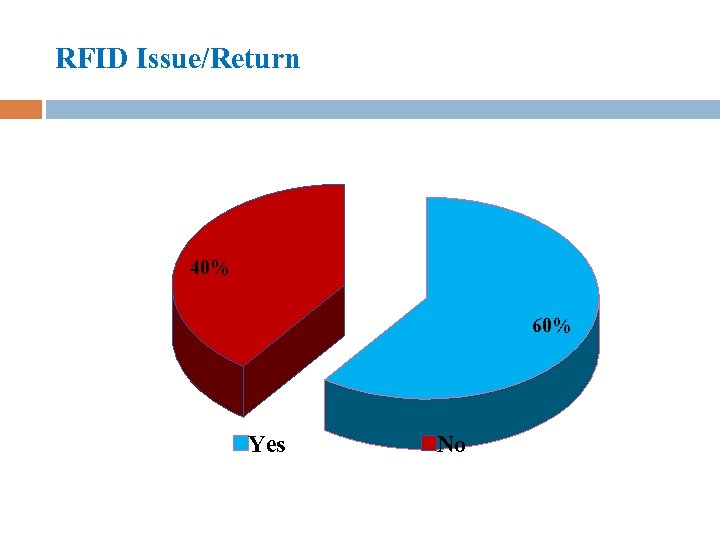 RFID Issue/Return

40%

60%

Yes No